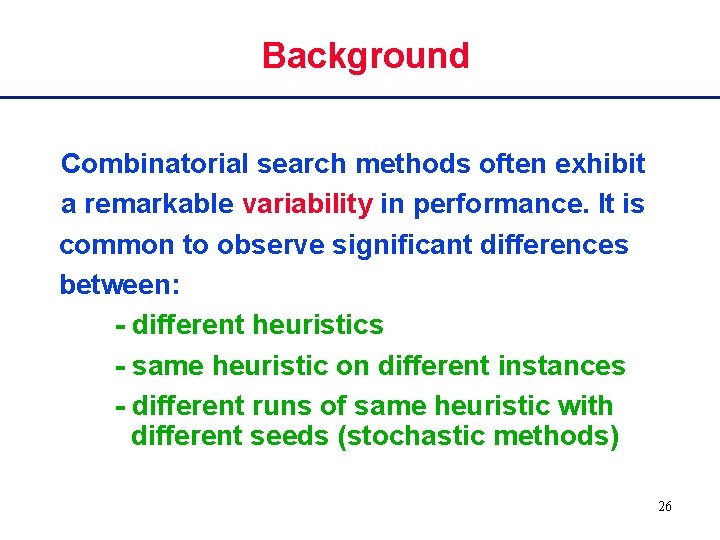 Background

Combinatorial search methods often exhibit a remarkable variability in performance. It is common to observe significant differences between:

- different heuristics
- same heuristic on different instances
- different runs of same heuristic with different seeds (stochastic methods)

26